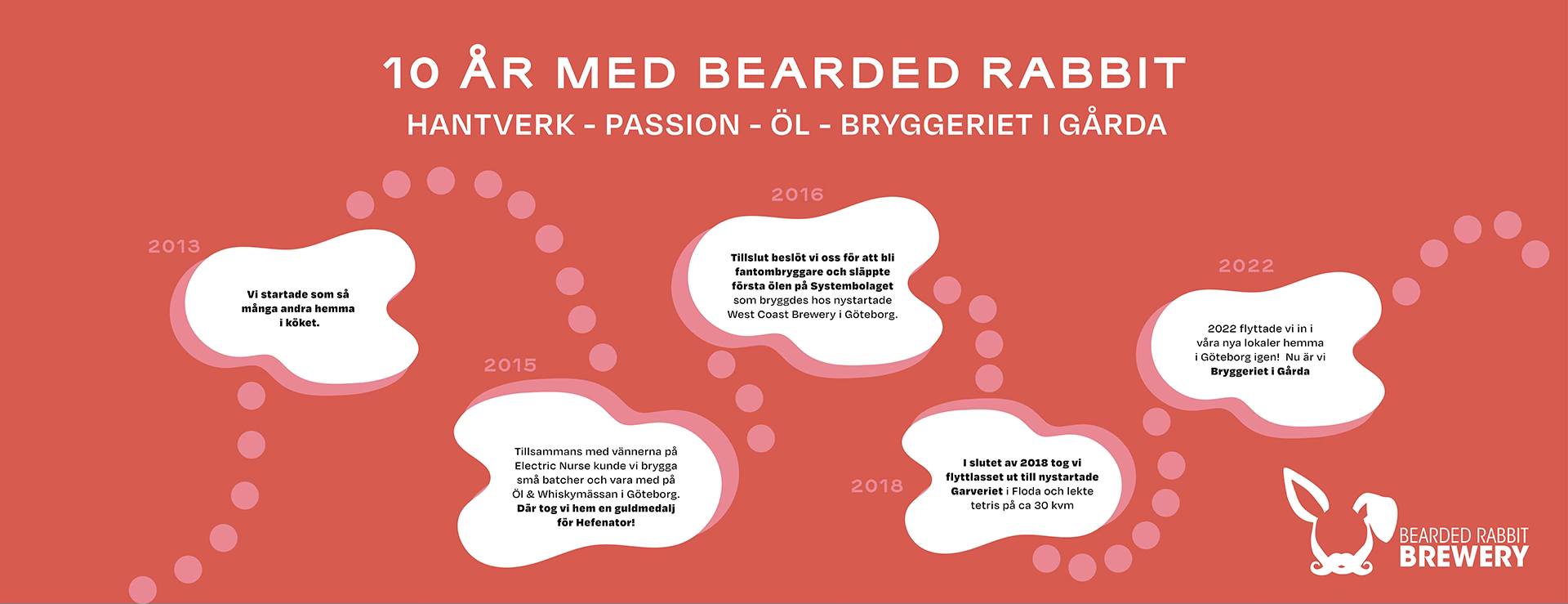 10 ÅR MED BEARDED RABBIT

HANTVERK - PASSION - ÖL - BRYGGERIET I GÅRDA

2013

Vi startade som så många andra hemma i köket.

2015

Tillsammans med vännerna på Electric Nurse kunde vi brygga små batcher och vara med på Öl & Whiskymässan i Göteborg. Där tog vi hem en guldmedalj för Hefenator!

2016

Tillslut beslöt vi oss för att bli fantombryggare och släppte första ölen på Systembolaget som bryggdes hos nystartade West Coast Brewery i Göteborg.

2018

I slutet av 2018 tog vi flyttlasset ut till nystartade Garveriet i Floda och lekte tetris på ca 30 kvm

2022

2022 flyttade vi in i våra nya lokaler hemma i Göteborg igen! Nu är vi Bryggeriet i Gårda

BEARDED RABBIT BREWERY